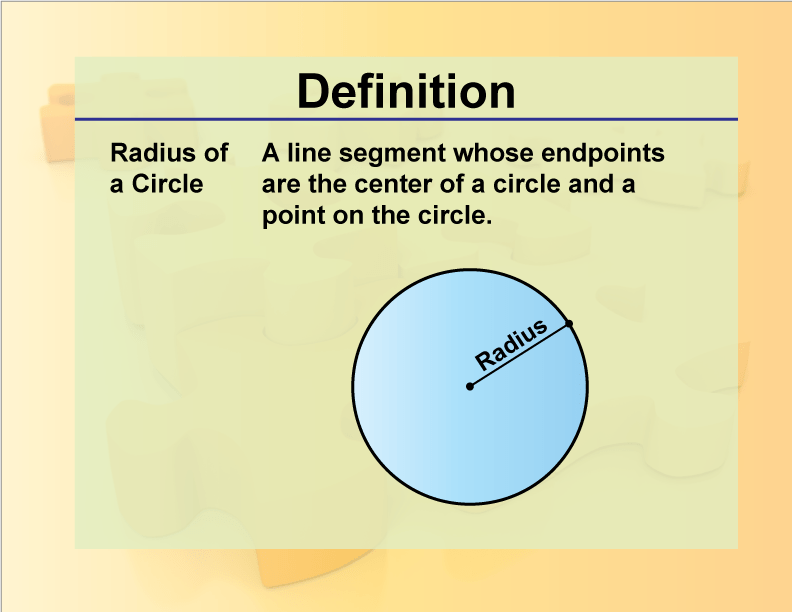 Definition

Radius of a Circle

A line segment whose endpoints are the center of a circle and a point on the circle.

Radius